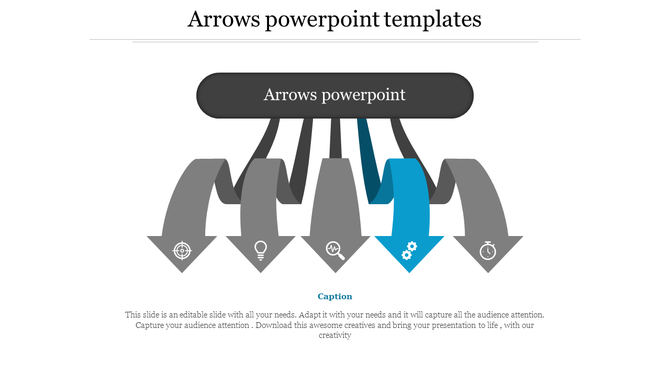 Arrows powerpoint templates

Arrows powerpoint

Caption

This slide is an editable slide with all your needs. Adapt it with your needs and it will capture all the audience attention. Capture your audience attention . Download this awesome creatives and bring your presentation to life , with our creativity